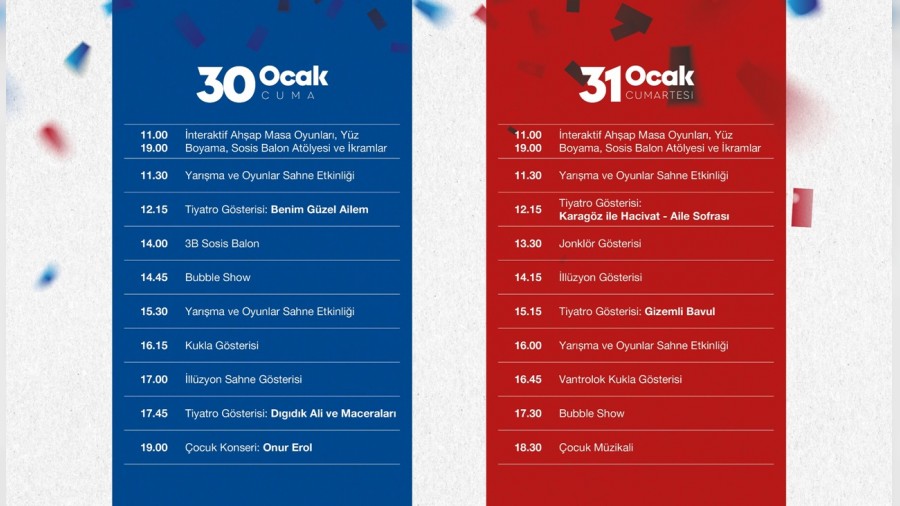 30 Ocak
CUMA

| | |
|---|---|
| 11.00 19.00 | İnteraktif Ahşap Masa Oyunları, Yüz Boyama, Sosis Balon Atölyesi ve İkramlar |
| 11.30 | Yarışma ve Oyunlar Sahne Etkinliği |
| 12.15 | Tiyatro Gösterisi: Benim Güzel Ailem |
| 14.00 | 3B Sosis Balon |
| 14.45 | Bubble Show |
| 15.30 | Yarışma ve Oyunlar Sahne Etkinliği |
| 16.15 | Kukla Gösterisi |
| 17.00 | İllüzyon Sahne Gösterisi |
| 17.45 | Tiyatro Gösterisi: Dıgıdık Ali ve Maceraları |
| 19.00 | Çocuk Konseri: Onur Erol |

31 Ocak
CUMARTESİ

| | |
|---|---|
| 11.00 19.00 | İnteraktif Ahşap Masa Oyunları, Yüz Boyama, Sosis Balon Atölyesi ve İkramlar |
| 11.30 | Yarışma ve Oyunlar Sahne Etkinliği |
| 12.15 | Tiyatro Gösterisi: Karagöz ile Hacivat - Aile Sofrası |
| 13.30 | Jonklör Gösterisi |
| 14.15 | İllüzyon Gösterisi |
| 15.15 | Tiyatro Gösterisi: Gizemli Bavul |
| 16.00 | Yarışma ve Oyunlar Sahne Etkinliği |
| 16.45 | Vantrolok Kukla Gösterisi |
| 17.30 | Bubble Show |
| 18.30 | Çocuk Müzikali |